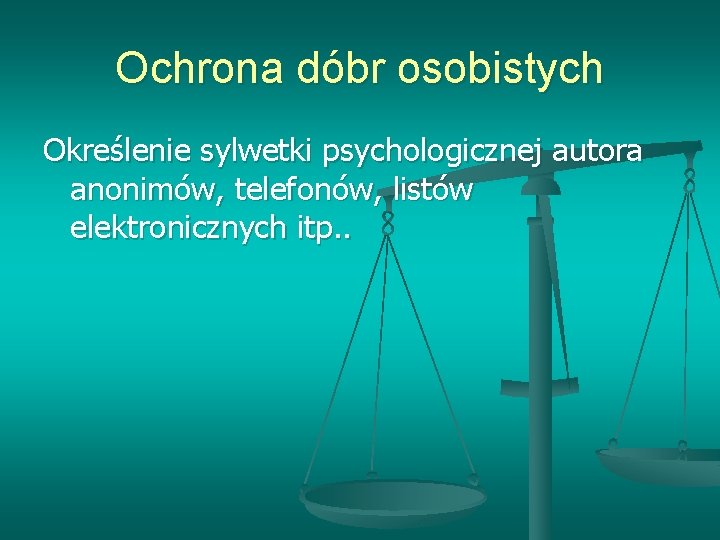 Ochrona dóbr osobistych

Określenie sylwetki psychologicznej autora anonimów, telefonów, listów elektronicznych itp..